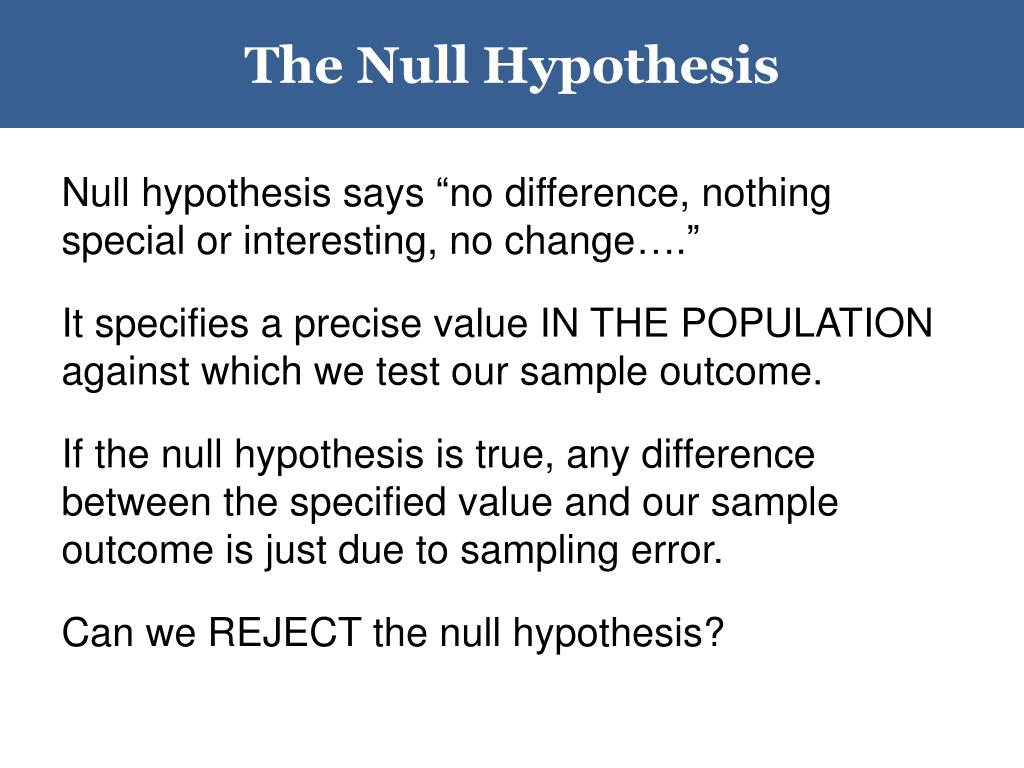 The Null Hypothesis

Null hypothesis says “no difference, nothing special or interesting, no change….”

It specifies a precise value IN THE POPULATION against which we test our sample outcome.

If the null hypothesis is true, any difference between the specified value and our sample outcome is just due to sampling error.

Can we REJECT the null hypothesis?